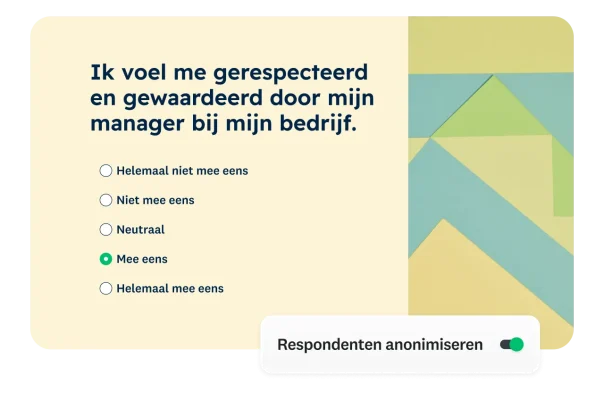 Ik voel me gerespecteerd en gewaardeerd door mijn manager bij mijn bedrijf.

Helemaal niet mee eens

Niet mee eens

Neutraal

Mee eens

Helemaal mee eens

Respondenten anonimiseren